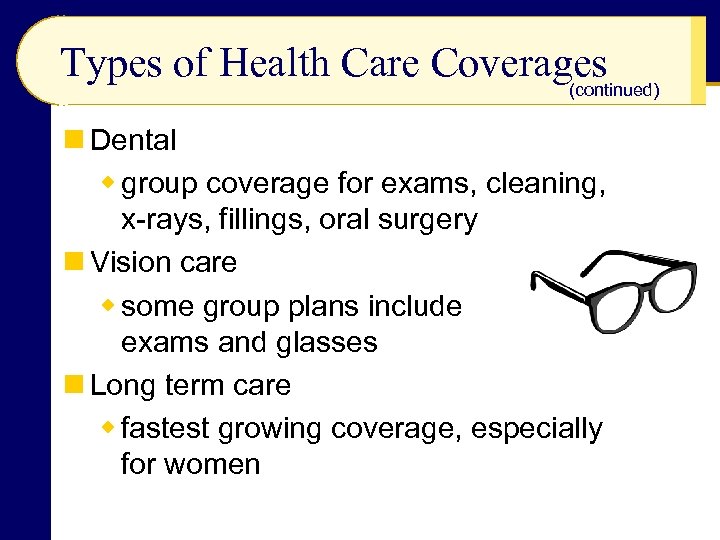 Types of Health Care Coverages (continued)

Dental

group coverage for exams, cleaning, x-rays, fillings, oral surgery

Vision care

some group plans include exams and glasses

Long term care

fastest growing coverage, especially for women